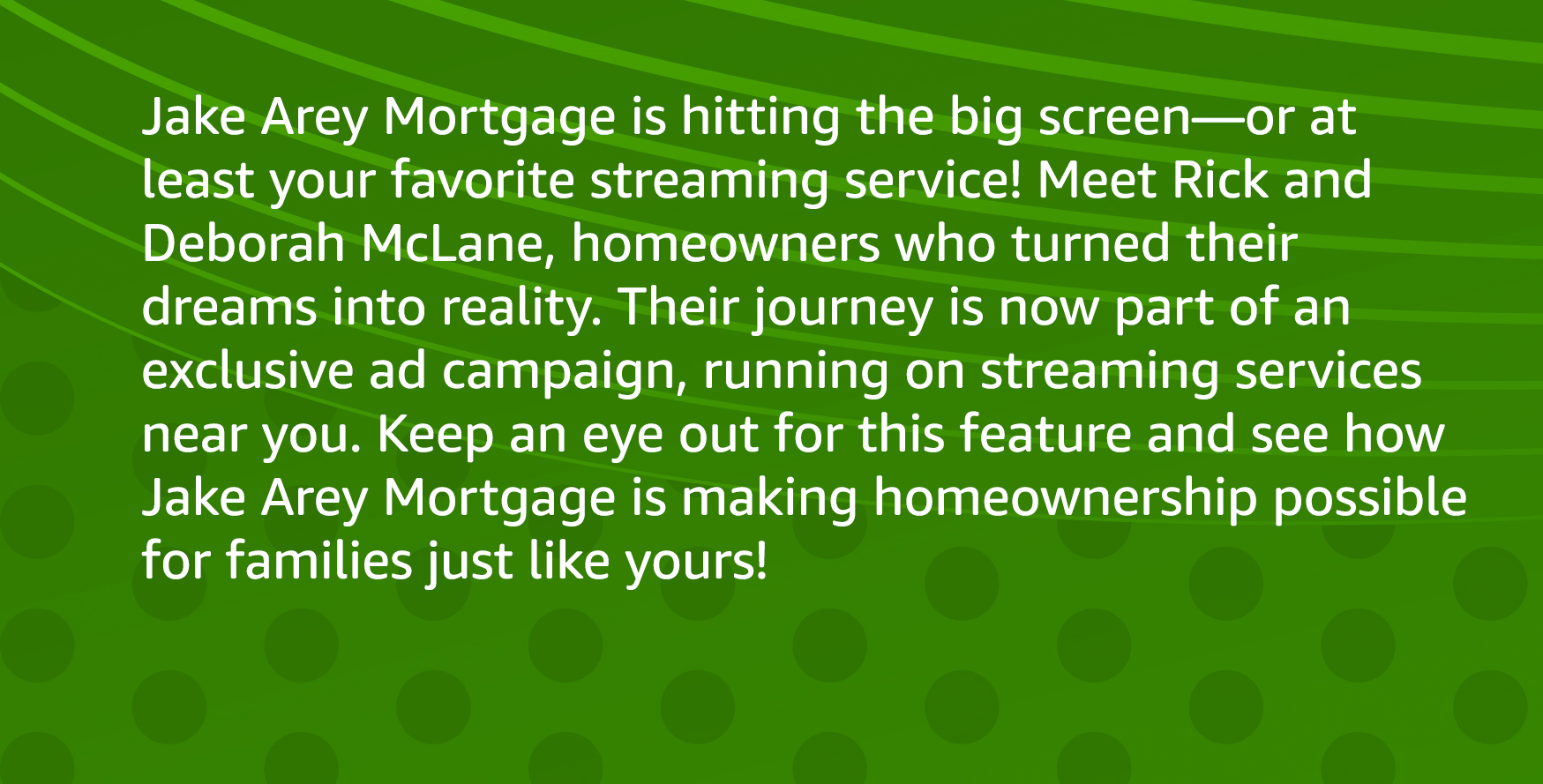 Jake Arey Mortgage is hitting the big screen—or at least your favorite streaming service! Meet Rick and Deborah McLane, homeowners who turned their dreams into reality. Their journey is now part of an exclusive ad campaign, running on streaming services near you. Keep an eye out for this feature and see how Jake Arey Mortgage is making homeownership possible for families just like yours!